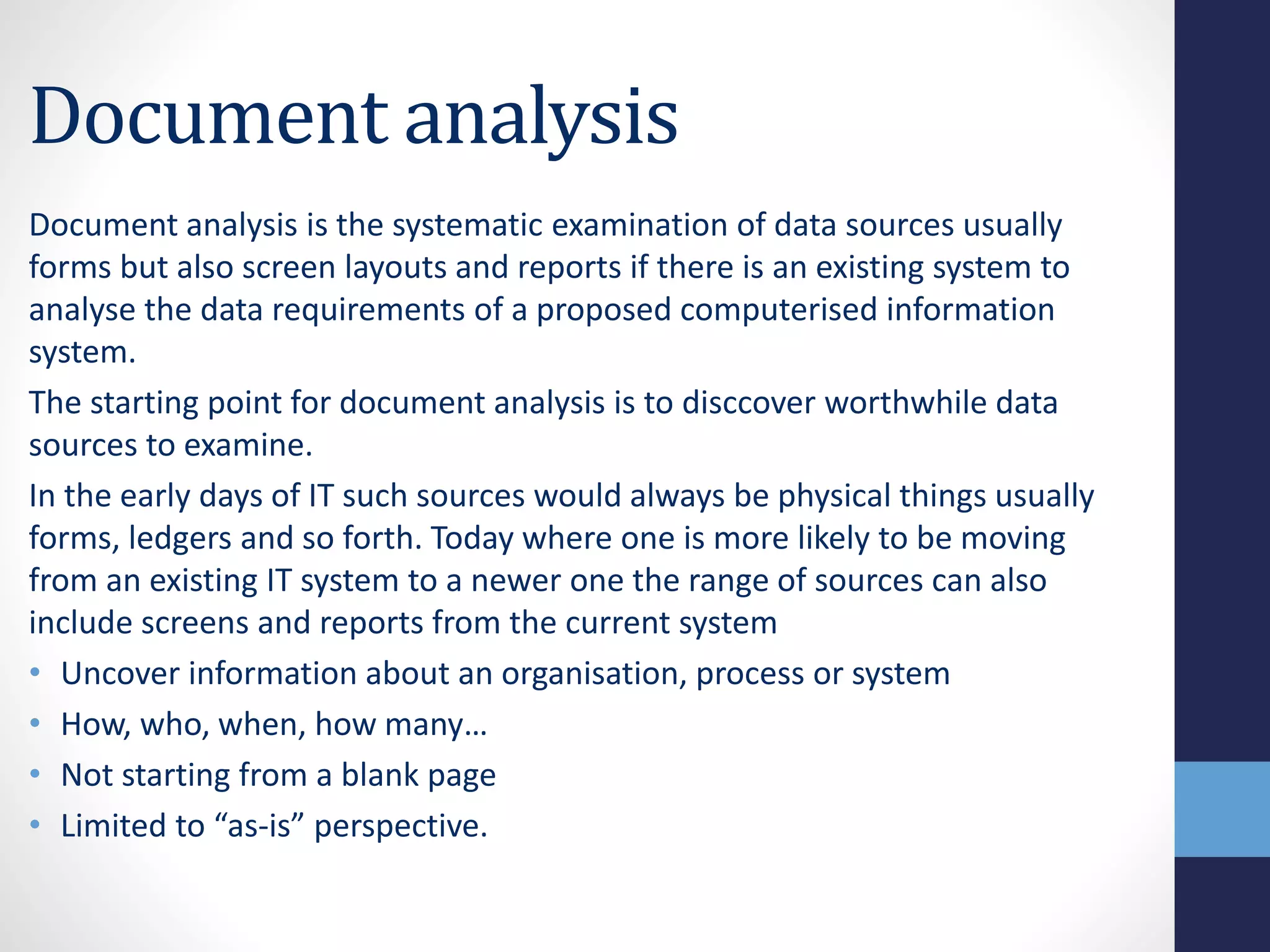 Document analysis

Document analysis is the systematic examination of data sources usually forms but also screen layouts and reports if there is an existing system to analyse the data requirements of a proposed computerised information system.

The starting point for document analysis is to disccover worthwhile data sources to examine.

In the early days of IT such sources would always be physical things usually forms, ledgers and so forth. Today where one is more likely to be moving from an existing IT system to a newer one the range of sources can also include screens and reports from the current system

• Uncover information about an organisation, process or system
• How, who, when, how many…
• Not starting from a blank page
• Limited to “as-is” perspective.